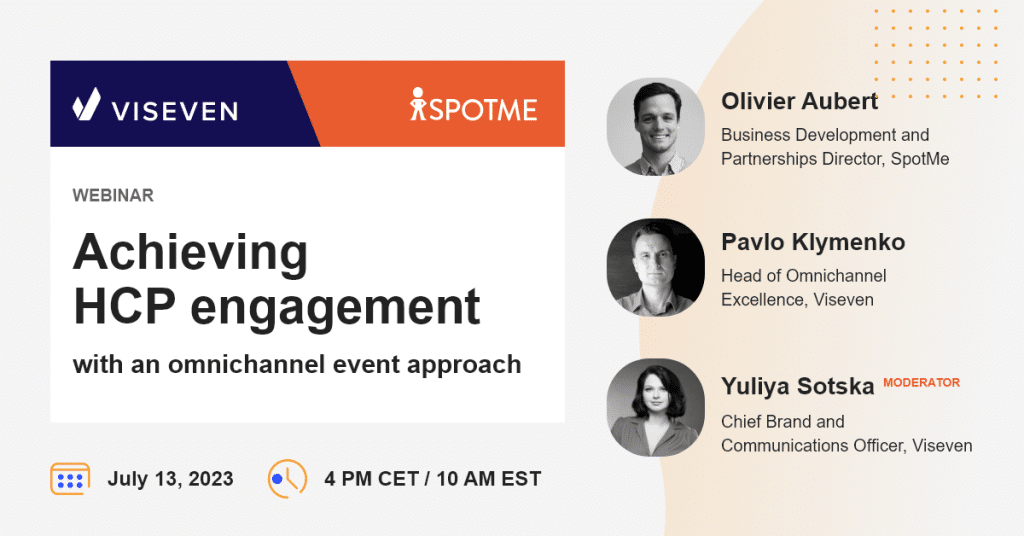 VISEVEN

SPOTME

WEBINAR

Achieving HCP engagement

with an omnichannel event approach

July 13, 2023

4 PM CET / 10 AM EST

Olivier Aubert

Business Development and Partnerships Director, SpotMe

Pavlo Klymenko

Head of Omnichannel Excellence, Viseven

Yuliya Sotska MODERATOR

Chief Brand and Communications Officer, Viseven